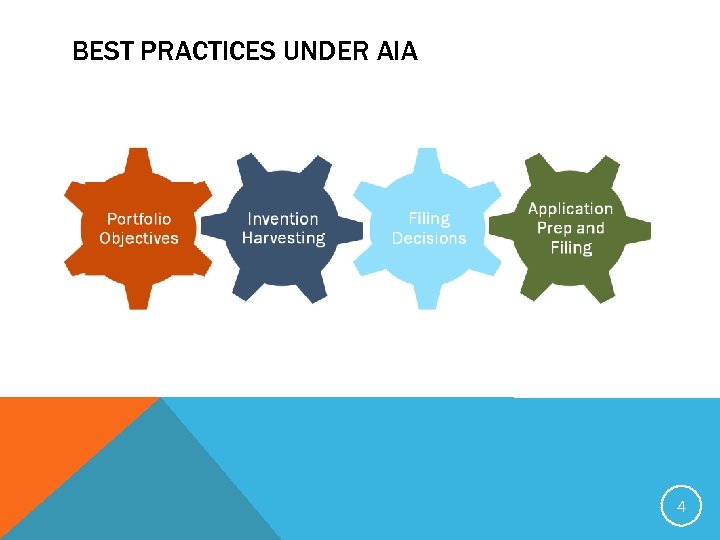 BEST PRACTICES UNDER AIA

Portfolio Objectives

Invention Harvesting

Filing Decisions

Application Prep and Filing

4